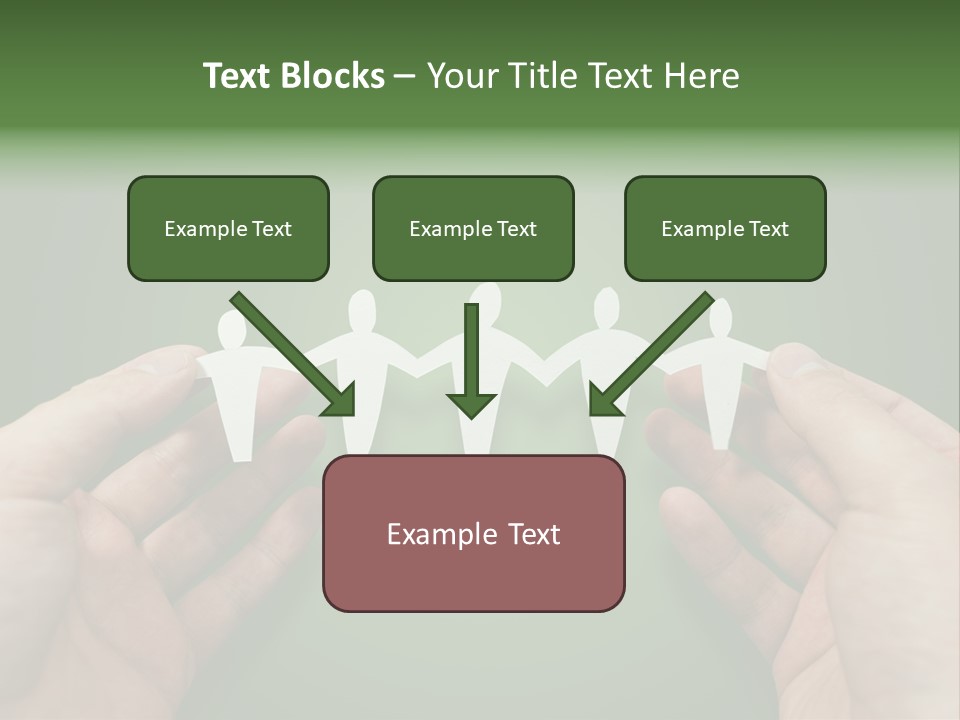 Text Blocks – Your Title Text Here

Example Text

Example Text

Example Text

Example Text